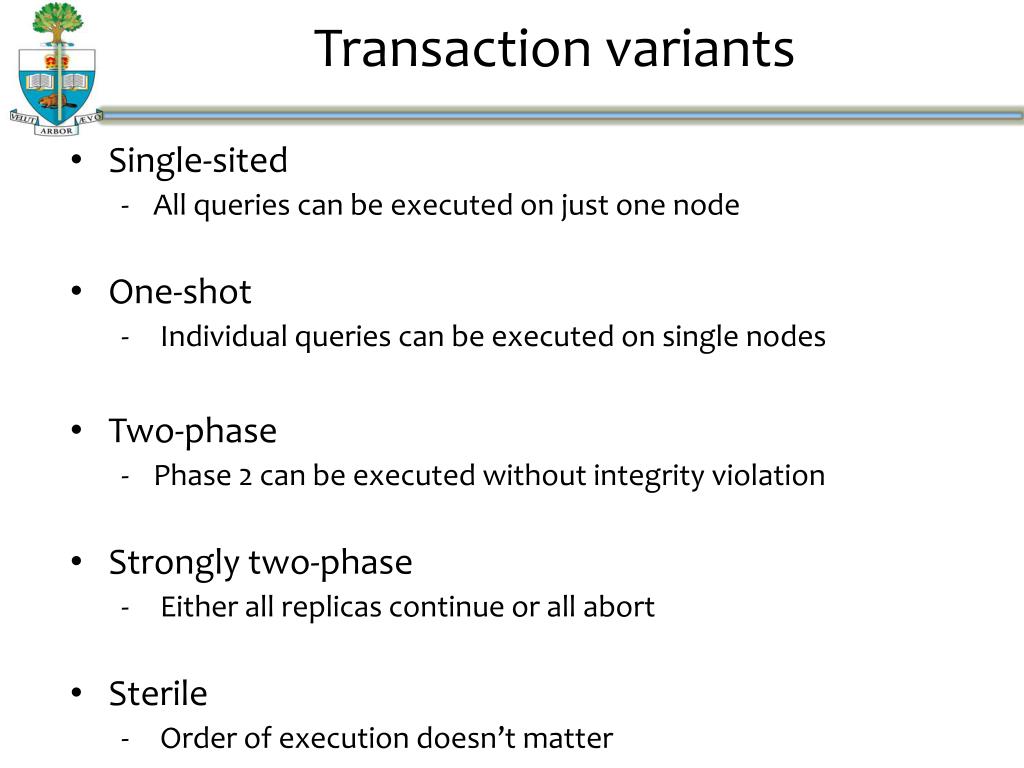 VELUT ARBOR ÆVO

Transaction variants

• Single-sited
- All queries can be executed on just one node

• One-shot
- Individual queries can be executed on single nodes

• Two-phase
- Phase 2 can be executed without integrity violation

• Strongly two-phase
- Either all replicas continue or all abort

• Sterile
- Order of execution doesn't matter